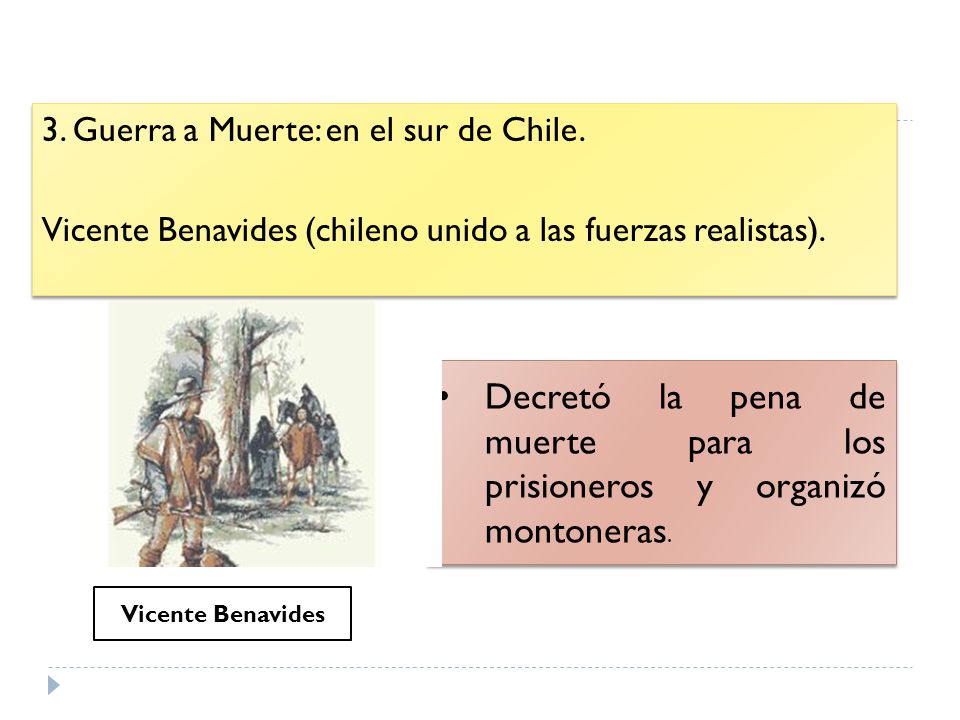 3. Guerra a Muerte: en el sur de Chile.

Vicente Benavides (chileno unido a las fuerzas realistas).

• Decretó la pena de muerte para los prisioneros y organizó montoneras.

Vicente Benavides